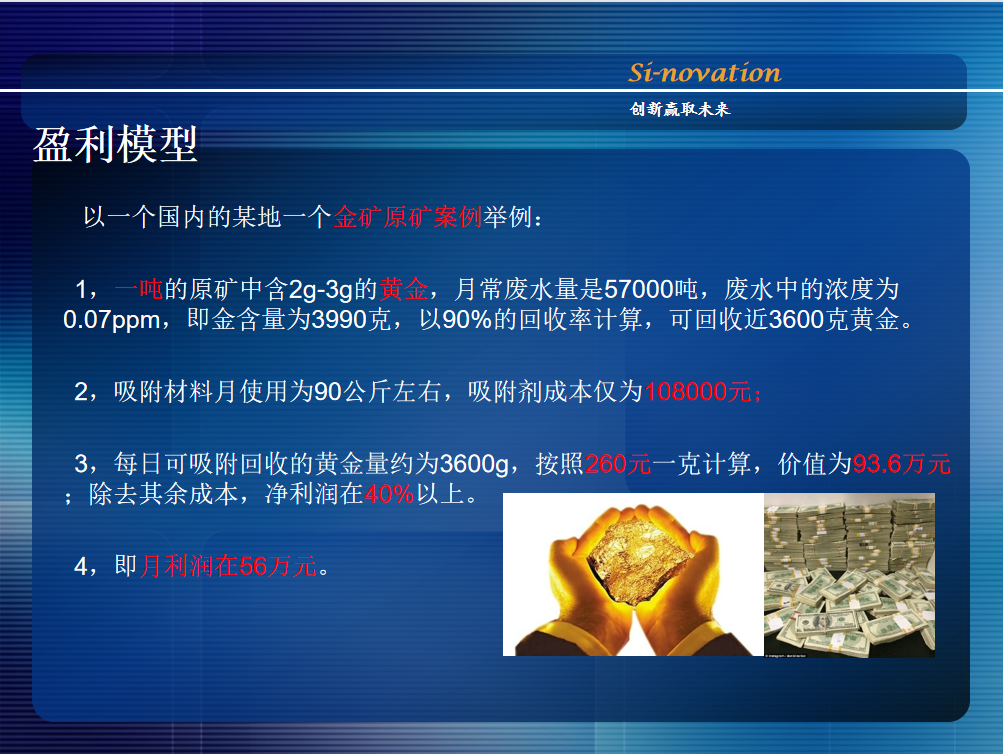 Si-novation
创新赢取未来

盈利模型

以一个国内的某地一个金矿原矿案例举例：

1，一吨的原矿中含2g-3g的黄金，月常废水量是57000吨，废水中的浓度为0.07ppm，即金含量为3990克，以90%的回收率计算，可回收近3600克黄金。

2，吸附材料月使用为90公斤左右，吸附剂成本仅为108000元；

3，每日可吸附回收的黄金量约为3600g，按照260元一克计算，价值为93.6万元；除去其余成本，净利润在40%以上。

4，即月利润在56万元。